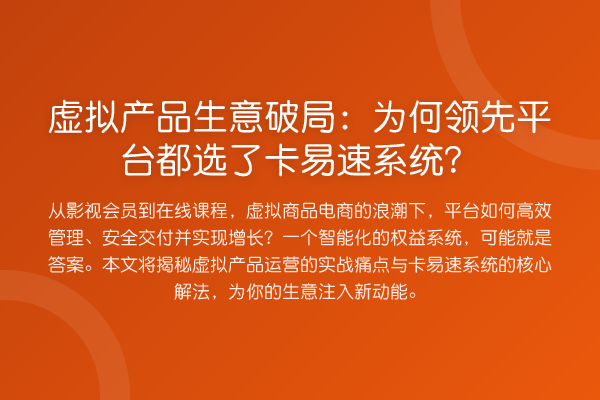 虚拟产品生意破局：为何领先平台都选了卡易速系统？

从影视会员到在线课程，虚拟商品电商的浪潮下，平台如何高效管理、安全交付并实现增长？一个智能化的权益系统，可能就是答案。本文将揭秘虚拟产品运营的实战痛点与卡易速系统的核心解法，为你的生意注入新动能。